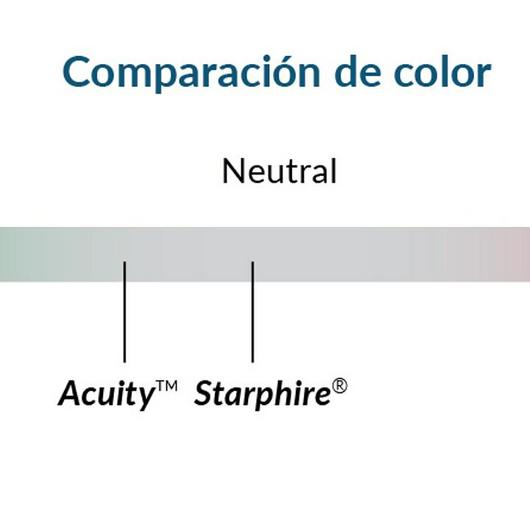 Comparación de color

Neutral

Acuity™ Starphire®